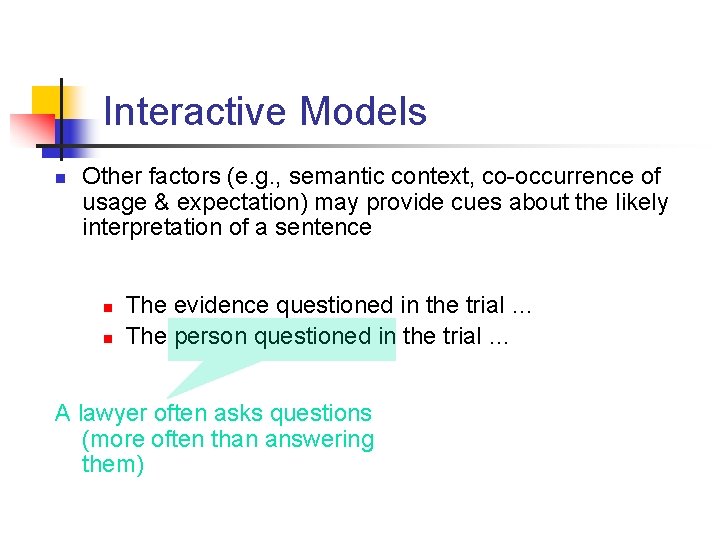 Interactive Models

Other factors (e.g., semantic context, co-occurrence of usage & expectation) may provide cues about the likely interpretation of a sentence

The evidence questioned in the trial ...
The person questioned in the trial ...

A lawyer often asks questions (more often than answering them)